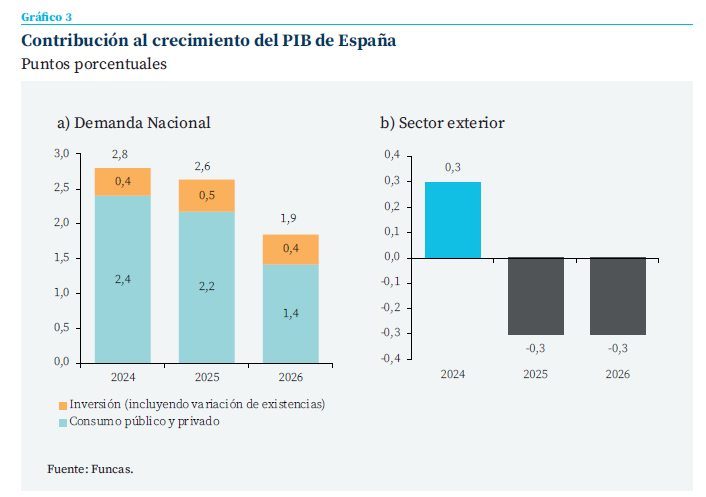 Gráfico 3

Contribución al crecimiento del PIB de España

Puntos porcentuales

a) Demanda Nacional

3,0
2,5
2,0
1,5
1,0
0,5
0,0

2,8
0,4
2,4
2,6
0,5
2,2
1,9
0,4
1,4

2024
2025
2026

Inversión (incluyendo variación de existencias)
Consumo público y privado

b) Sector exterior

0,4
0,3
0,2
0,1
0,0
-0,1
-0,2
-0,3
-0,4

0,3
-0,3
-0,3

2024
2025
2026

Fuente: Funcas.